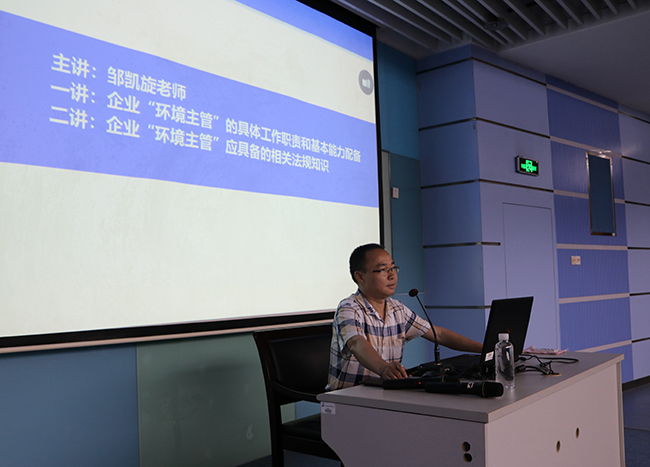 主讲：邹凯旋老师
一讲：企业“环境主管”的具体工作职责和基本能力配备
二讲：企业“环境主管”应具备的相关法规知识